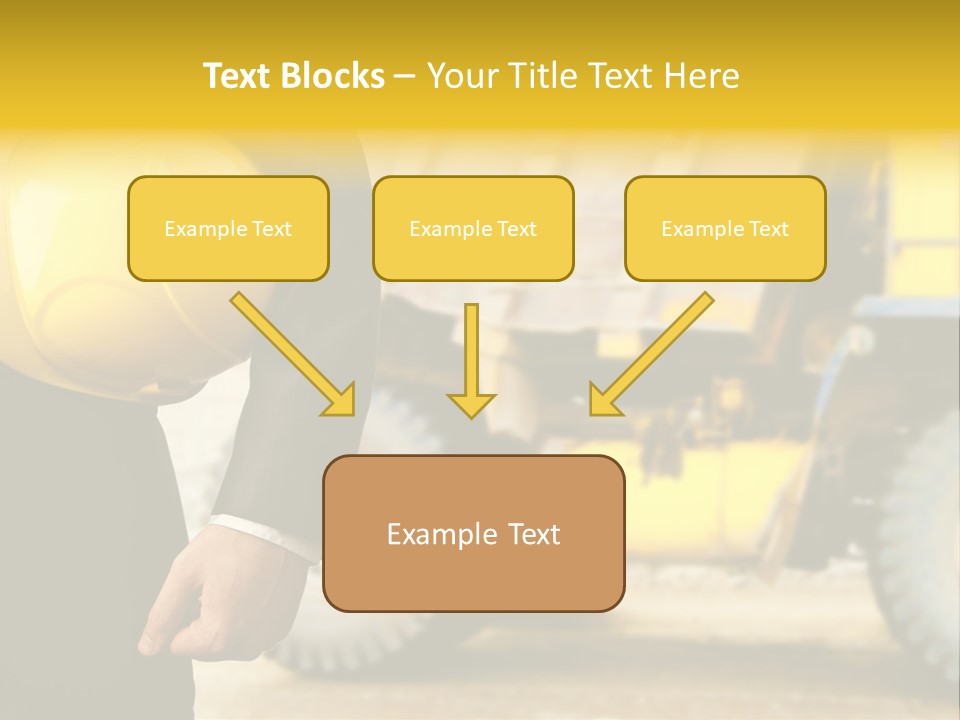 Text Blocks – Your Title Text Here

Example Text

Example Text

Example Text

Example Text